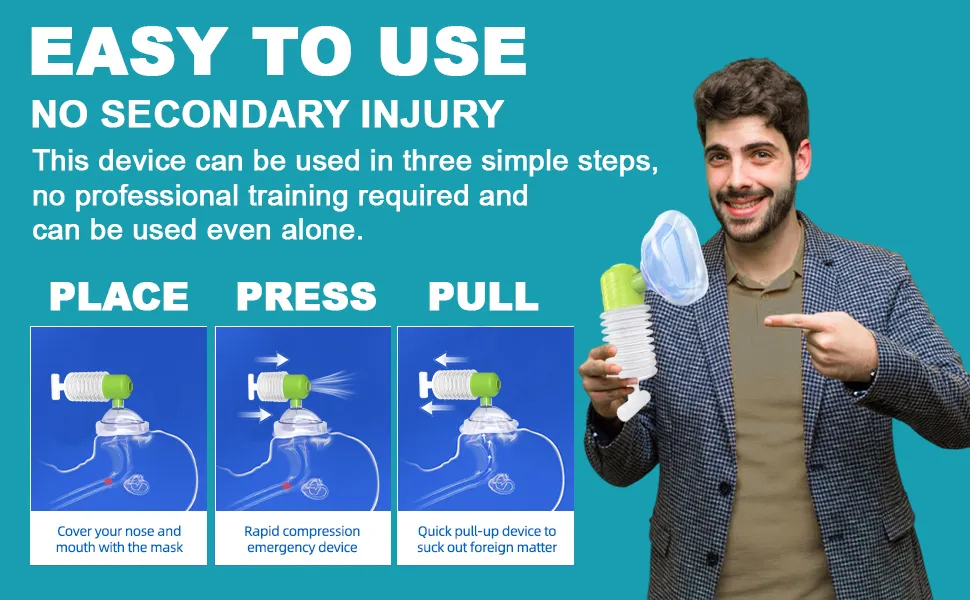 EASY TO USE

NO SECONDARY INJURY

This device can be used in three simple steps, no professional training required and can be used even alone.

PLACE

Cover your nose and mouth with the mask

PRESS

Rapid compression emergency device

PULL

Quick pull-up device to suck out foreign matter